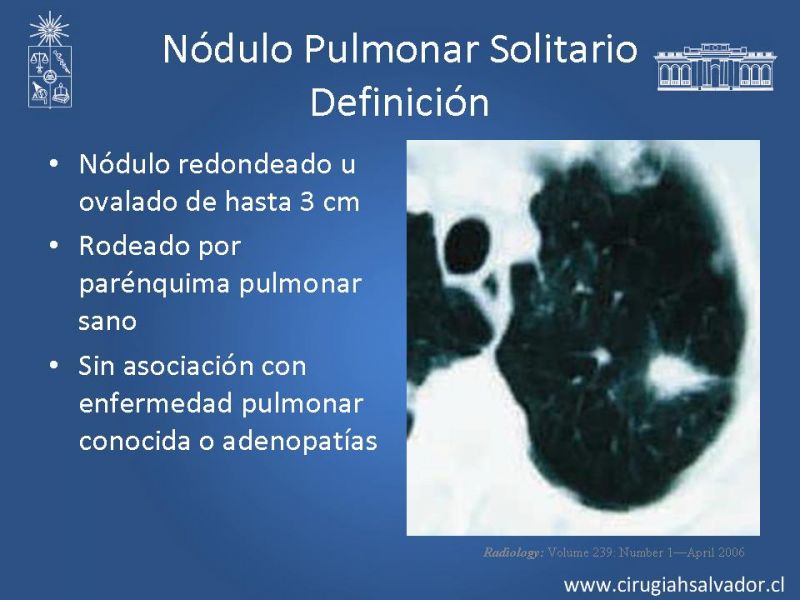 Nódulo Pulmonar Solitario
Definición

• Nódulo redondeado u ovalado de hasta 3 cm
• Rodeado por parénquima pulmonar sano
• Sin asociación con enfermedad pulmonar conocida o adenopatías

Radiology: Volume 239: Number 1—April 2006

www.cirugiahsalvador.cl